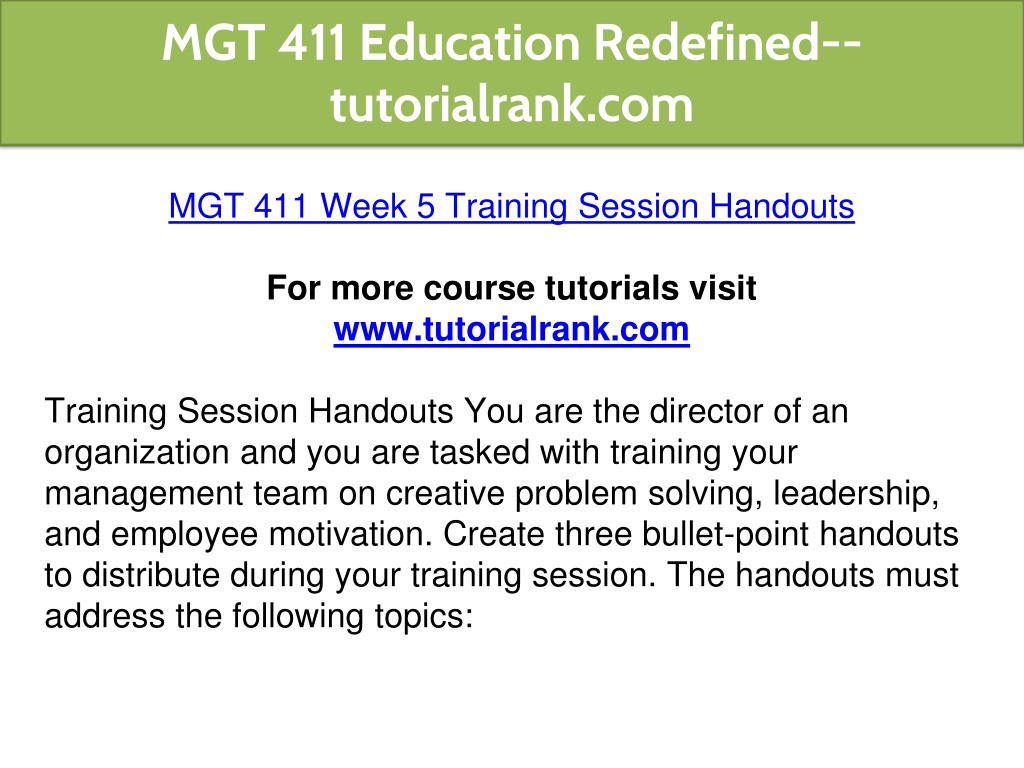 MGT 411 Education Redefined--tutorialrank.com

MGT 411 Week 5 Training Session Handouts

For more course tutorials visit
www.tutorialrank.com

Training Session Handouts You are the director of an organization and you are tasked with training your management team on creative problem solving, leadership, and employee motivation. Create three bullet-point handouts to distribute during your training session. The handouts must address the following topics: